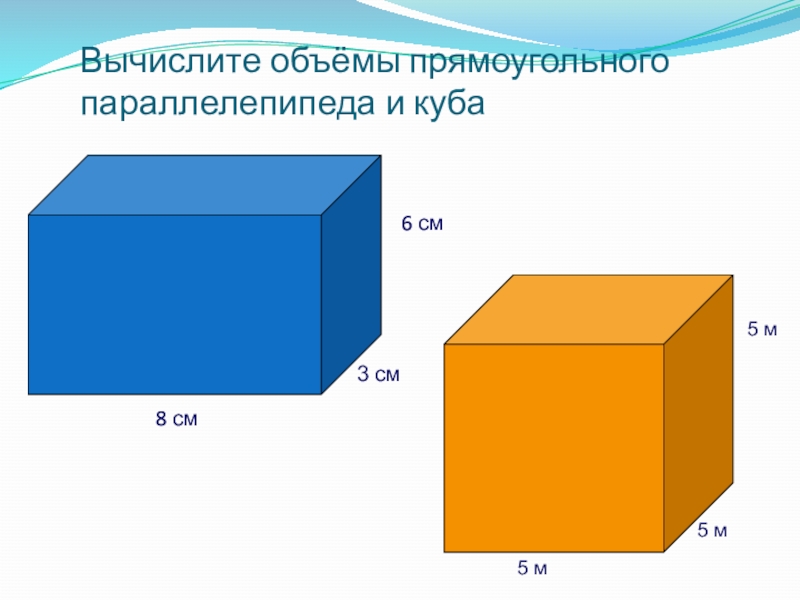 Вычислите объёмы прямоугольного параллелепипеда и куба

6 см

3 см

8 см

5 м

5 м

5 м